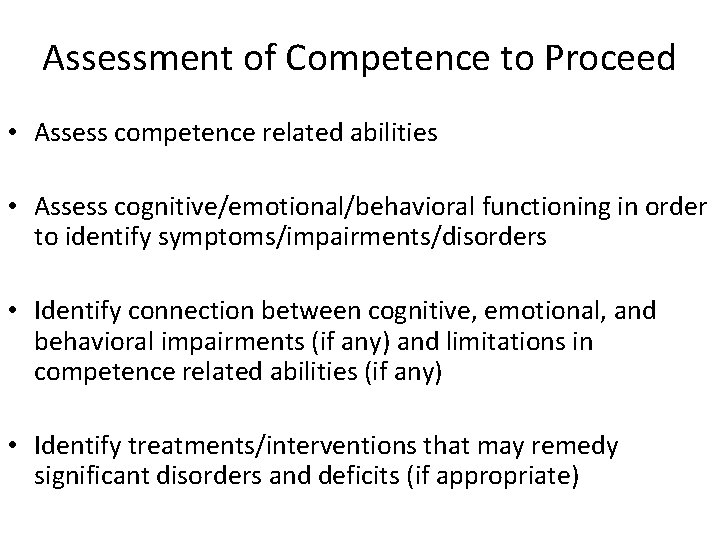 Assessment of Competence to Proceed

• Assess competence related abilities

• Assess cognitive/emotional/behavioral functioning in order to identify symptoms/impairments/disorders

• Identify connection between cognitive, emotional, and behavioral impairments (if any) and limitations in competence related abilities (if any)

• Identify treatments/interventions that may remedy significant disorders and deficits (if appropriate)